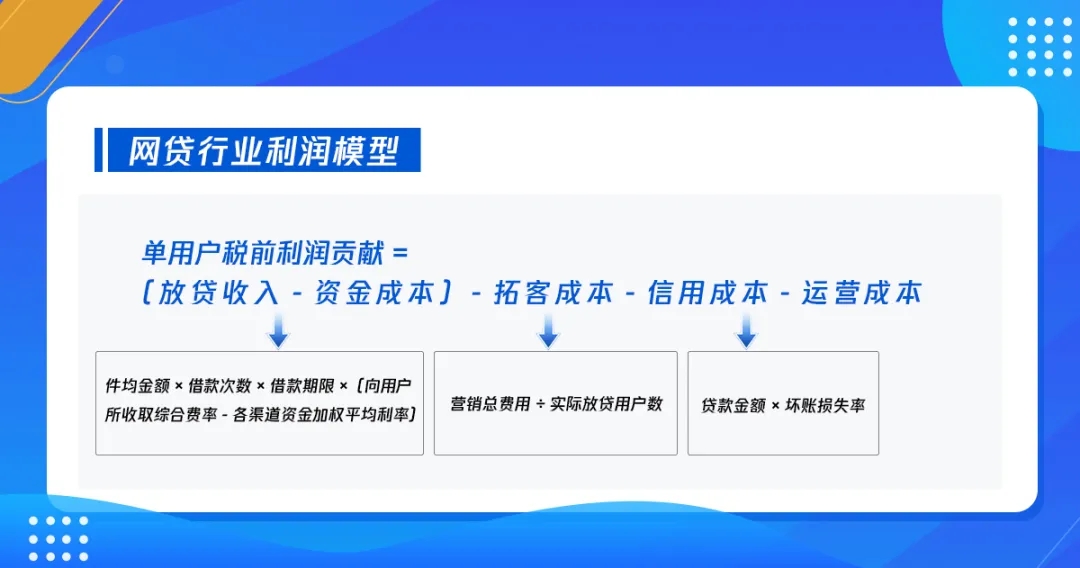 网贷行业利润模型

单用户税前利润贡献 =
（放贷收入 - 资金成本）- 拓客成本 - 信用成本 - 运营成本

件均金额 × 借款次数 × 借款期限 ×（向用户所收取综合费率 - 各渠道资金加权平均利率）

营销总费用 ÷ 实际放贷用户数

贷款金额 × 坏账损失率